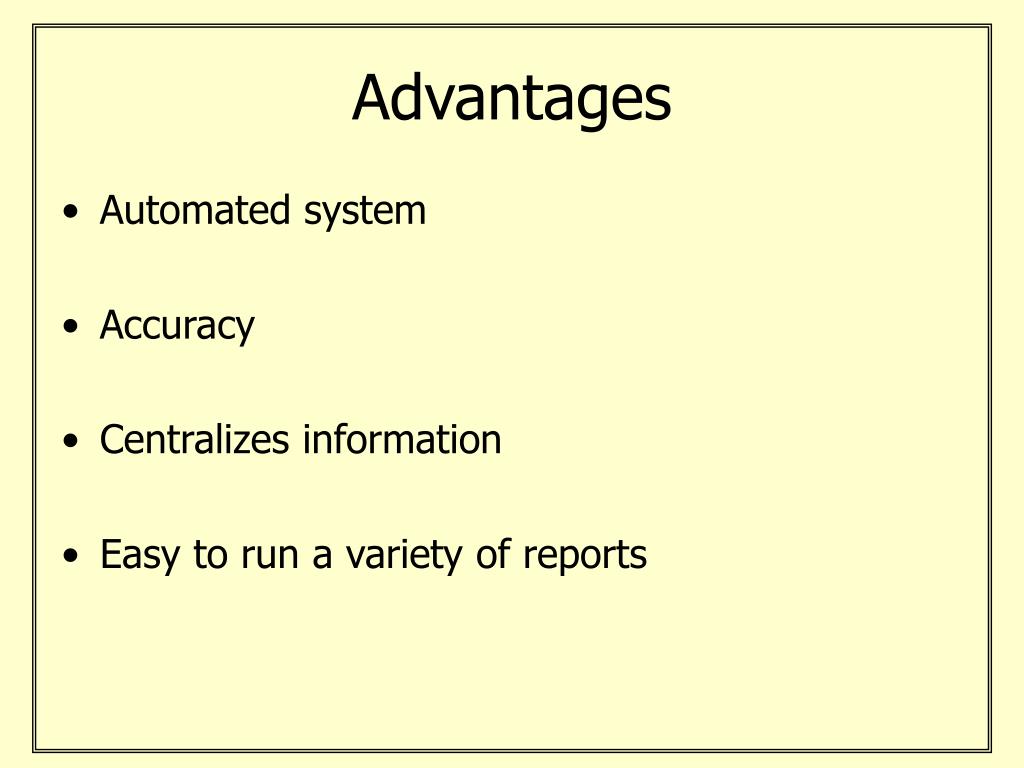 Advantages

• Automated system

• Accuracy

• Centralizes information

• Easy to run a variety of reports